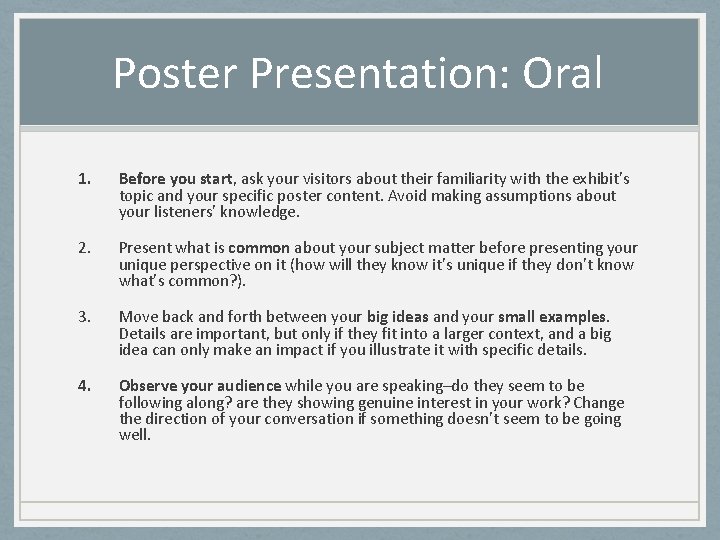 Poster Presentation: Oral

1. Before you start, ask your visitors about their familiarity with the exhibit's topic and your specific poster content. Avoid making assumptions about your listeners' knowledge.

2. Present what is common about your subject matter before presenting your unique perspective on it (how will they know it's unique if they don't know what's common?).

3. Move back and forth between your big ideas and your small examples. Details are important, but only if they fit into a larger context, and a big idea can only make an impact if you illustrate it with specific details.

4. Observe your audience while you are speaking–do they seem to be following along? are they showing genuine interest in your work? Change the direction of your conversation if something doesn't seem to be going well.